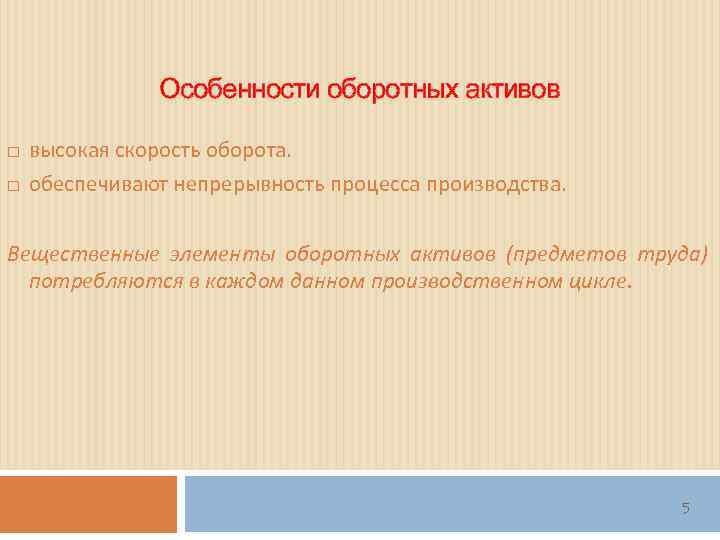 Особенности оборотных активов

□ высокая скорость оборота.
□ обеспечивают непрерывность процесса производства.

Вещественные элементы оборотных активов (предметов труда) потребляются в каждом данном производственном цикле.

5